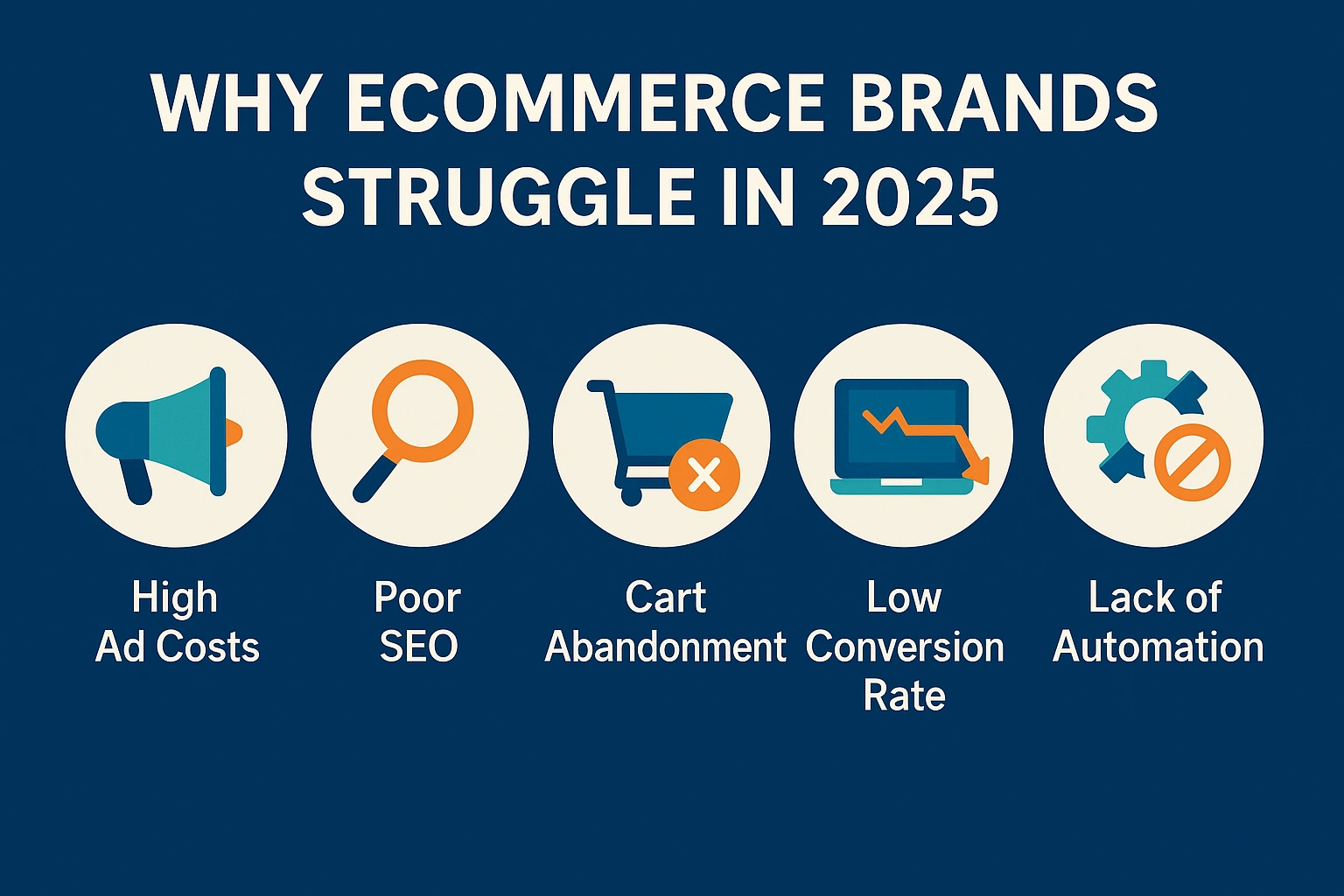 WHY ECOMMERCE BRANDS STRUGGLE IN 2025

High Ad Costs

Poor SEO

Cart Abandonment

Low Conversion Rate

Lack of Automation